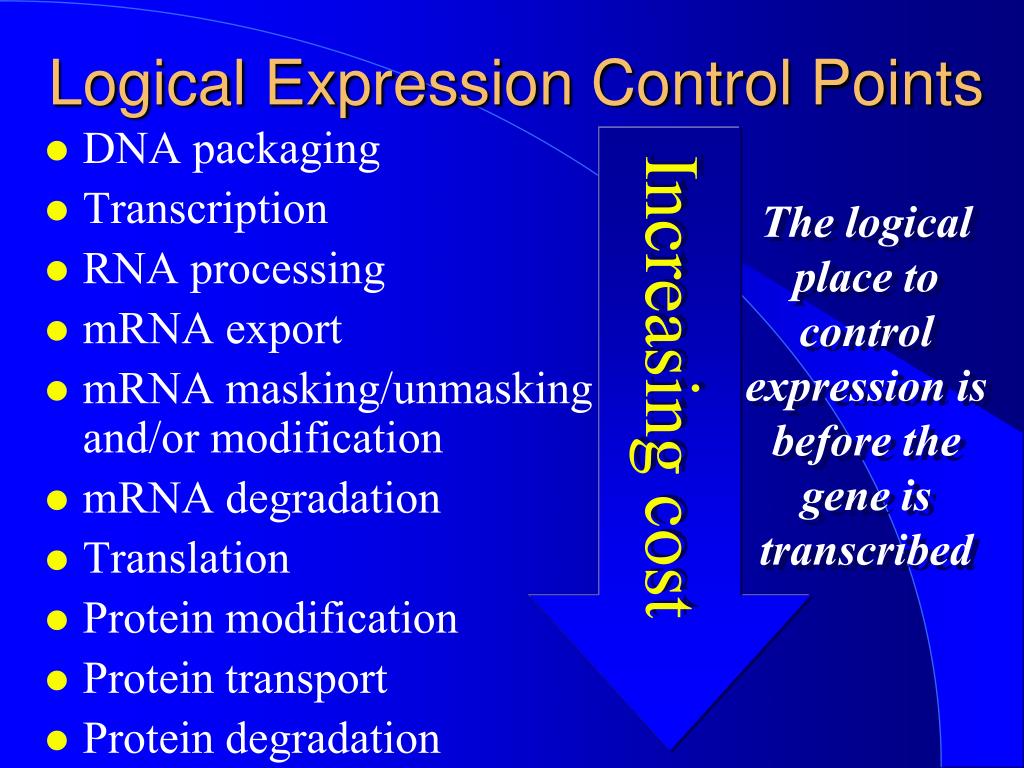 Logical Expression Control Points

- DNA packaging
- Transcription
- RNA processing
- mRNA export
- mRNA masking/unmasking and/or modification
- mRNA degradation
- Translation
- Protein modification
- Protein transport
- Protein degradation

Increasing cost

The logical place to control expression is before the gene is transcribed